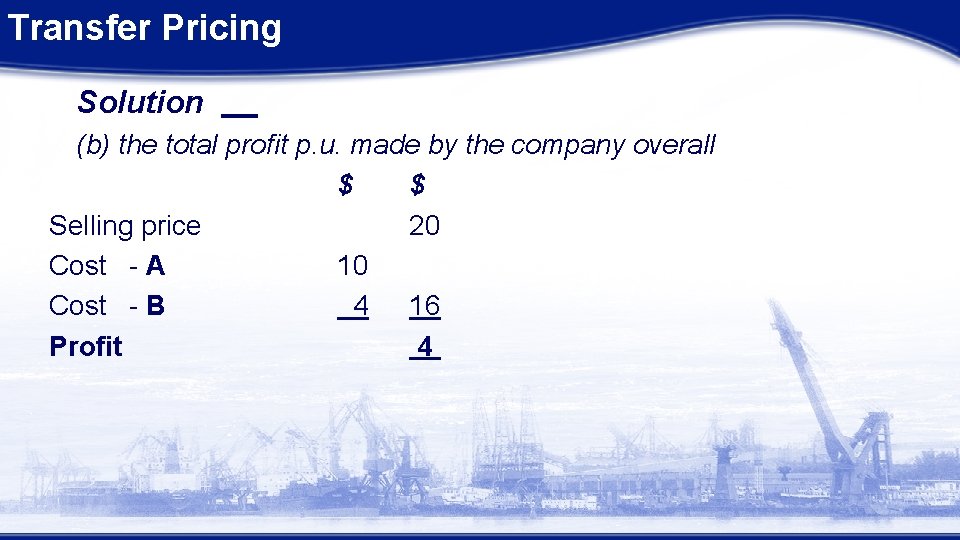 Transfer Pricing

Solution

(b) the total profit p.u. made by the company overall

| | $ | $ |
|---|---|---|
| Selling price | | 20 |
| Cost - A | 10 | |
| Cost - B | 4 | 16 |
| Profit | | 4 |